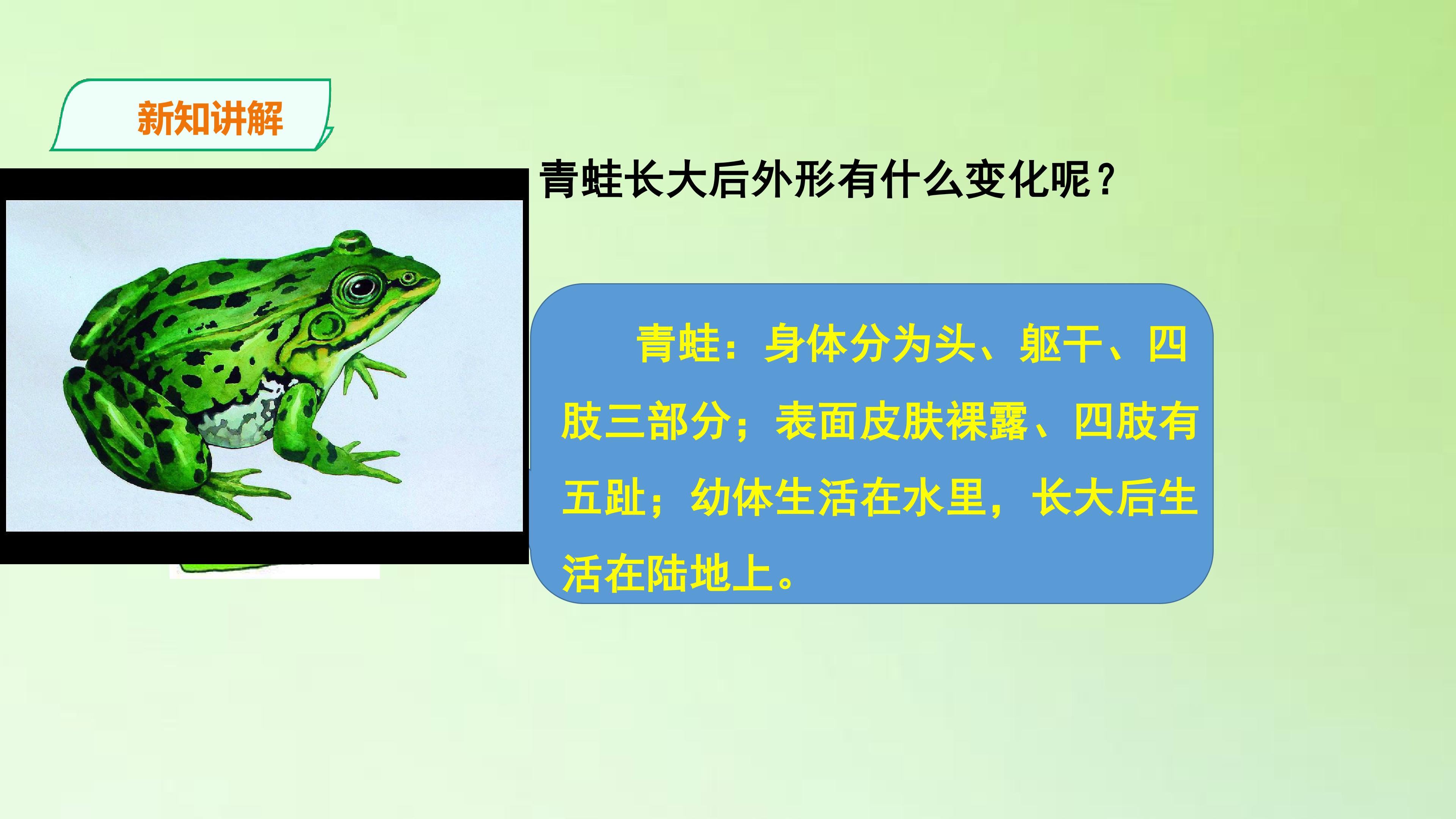 新知讲解

青蛙长大后外形有什么变化呢？

青蛙：身体分为头、躯干、四肢三部分；表面皮肤裸露、四肢有五趾；幼体生活在水里，长大后生活在陆地上。